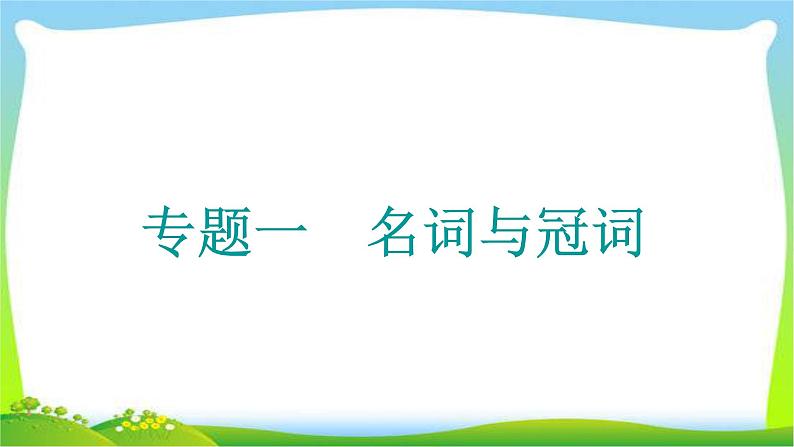 专题一　名词与冠词